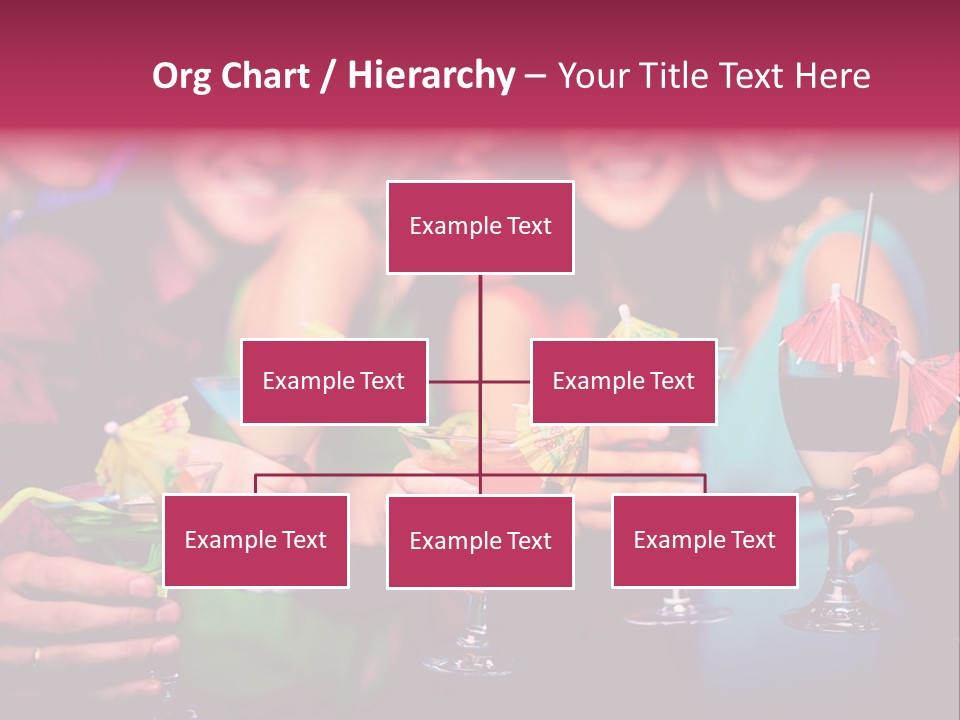 Org Chart / Hierarchy – Your Title Text Here

Example Text

Example Text

Example Text

Example Text

Example Text

Example Text